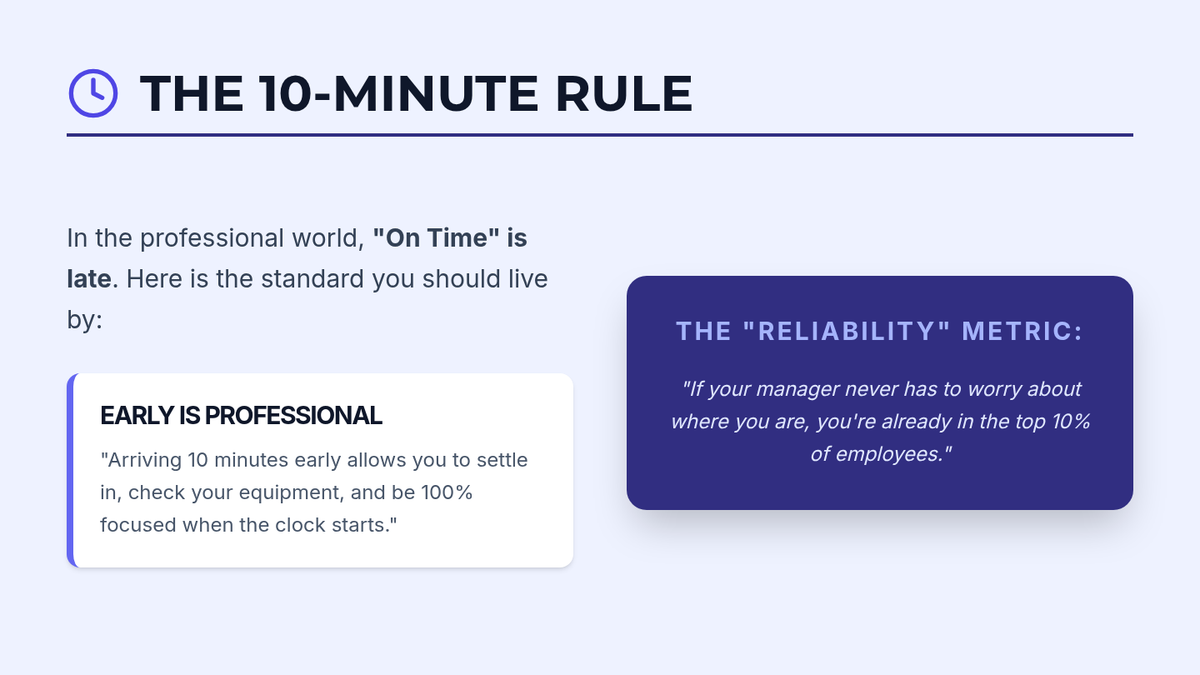 THE 10-MINUTE RULE

In the professional world, "On Time" is late. Here is the standard you should live by:

EARLY IS PROFESSIONAL

"Arriving 10 minutes early allows you to settle in, check your equipment, and be 100% focused when the clock starts."

THE "RELIABILITY" METRIC:

"If your manager never has to worry about where you are, you're already in the top 10% of employees."